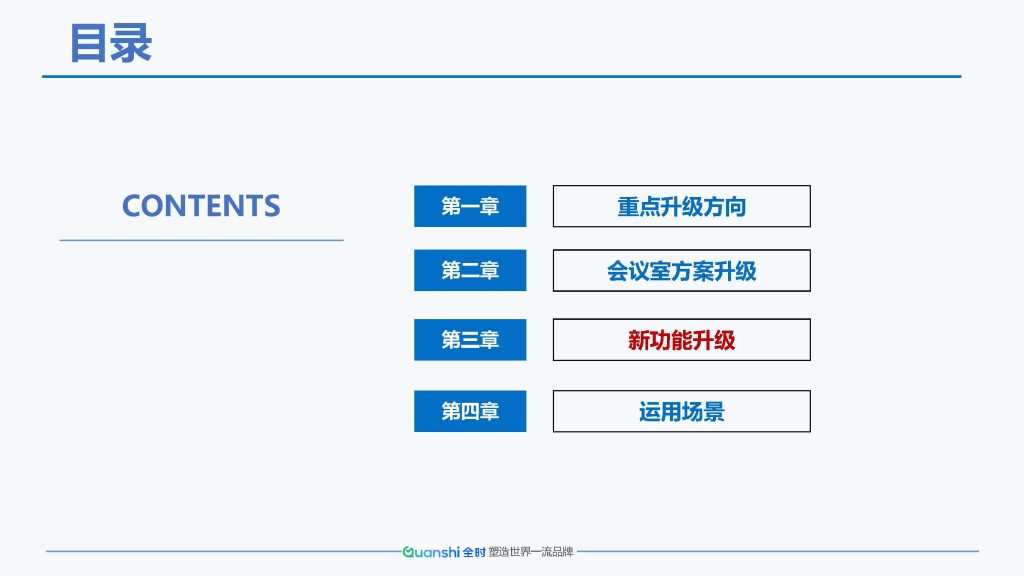 目录

CONTENTS

第一章 重点升级方向

第二章 会议室方案升级

第三章 新功能升级

第四章 运用场景

Quanshi 全时 塑造世界一流品牌